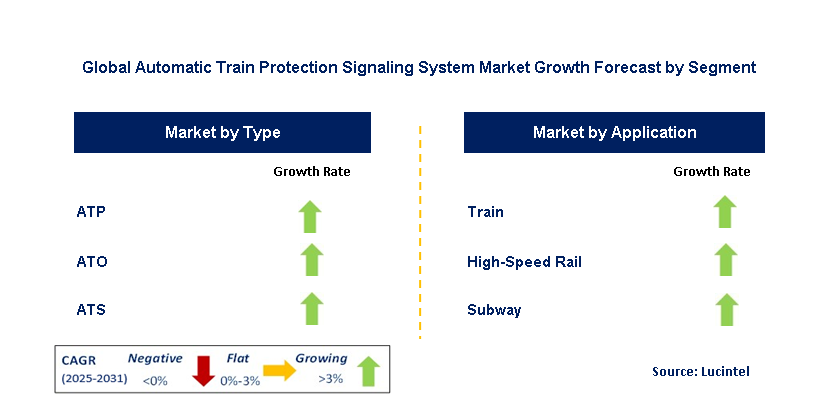 Global Automatic Train Protection Signaling System Market Growth Forecast by Segment

Market by Type

Growth Rate

ATP

ATO

ATS

Market by Application

Growth Rate

Train

High-Speed Rail

Subway

CAGR (2025-2031)

Negative <0%

Flat 0%-3%

Growing >3%

Source: Lucintel